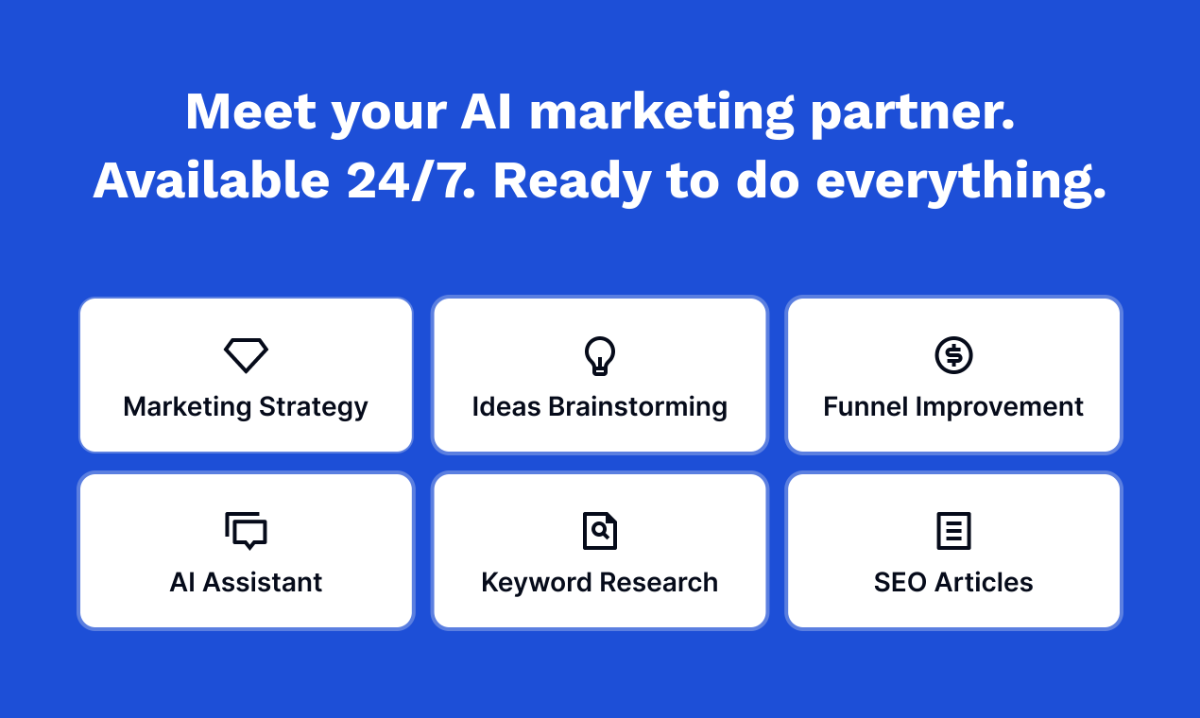 Meet your AI marketing partner.
Available 24/7. Ready to do everything.

Marketing Strategy

Ideas Brainstorming

Funnel Improvement

AI Assistant

Keyword Research

SEO Articles